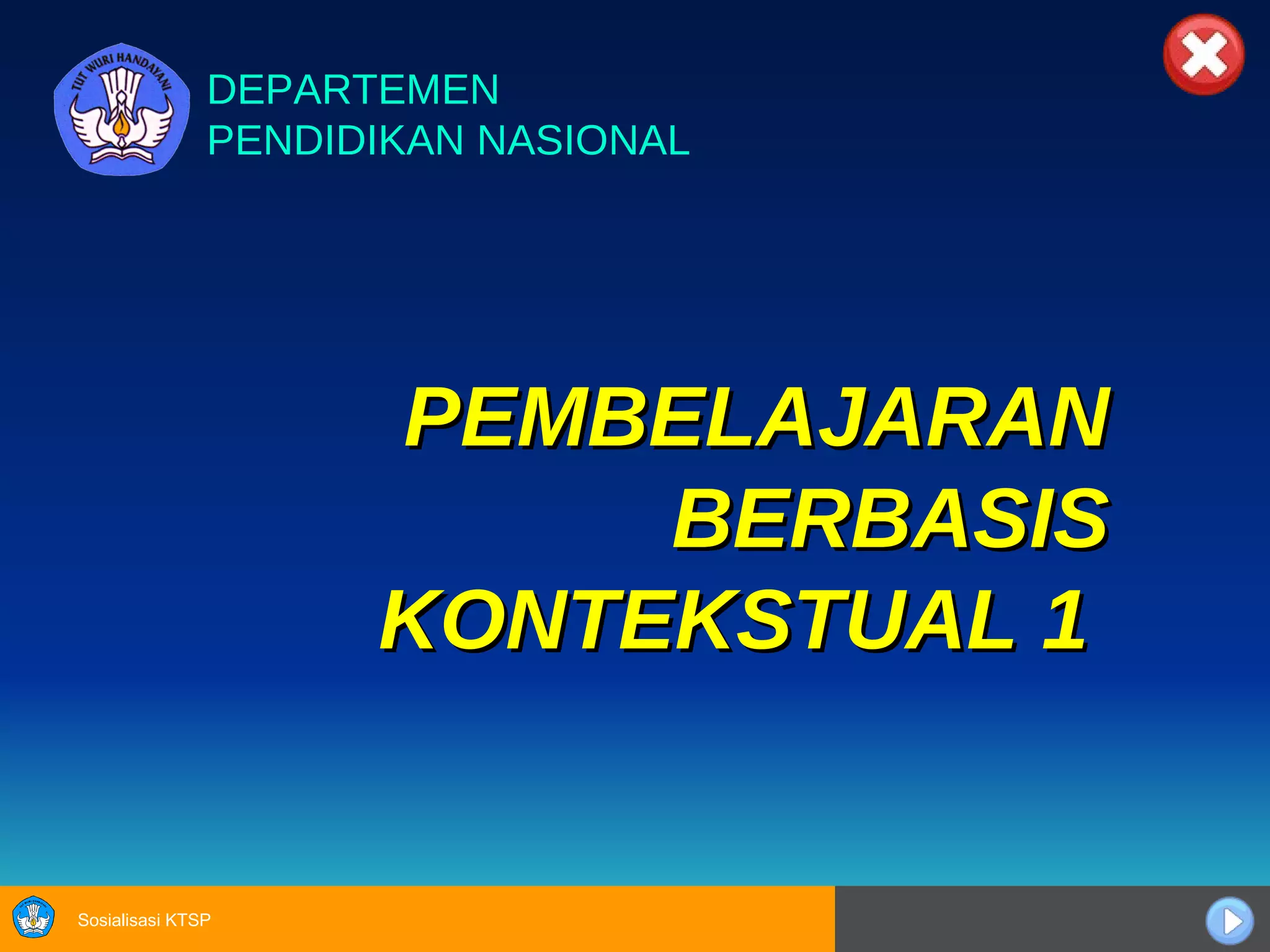 TUT WURI HANDAYANI

DEPARTEMEN
PENDIDIKAN NASIONAL

PEMBELAJARAN BERBASIS KONTEKSTUAL 1

Sosialisasi KTSP